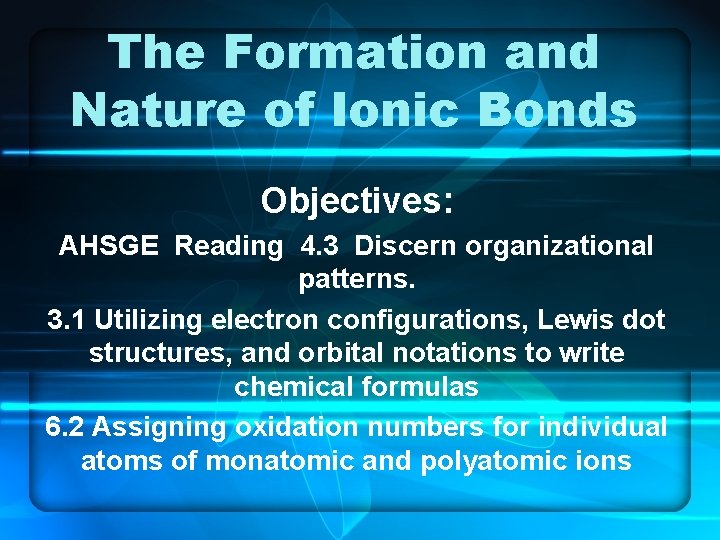 The Formation and Nature of Ionic Bonds

Objectives:

AHSGE Reading 4.3 Discern organizational patterns.

3.1 Utilizing electron configurations, Lewis dot structures, and orbital notations to write chemical formulas

6.2 Assigning oxidation numbers for individual atoms of monatomic and polyatomic ions